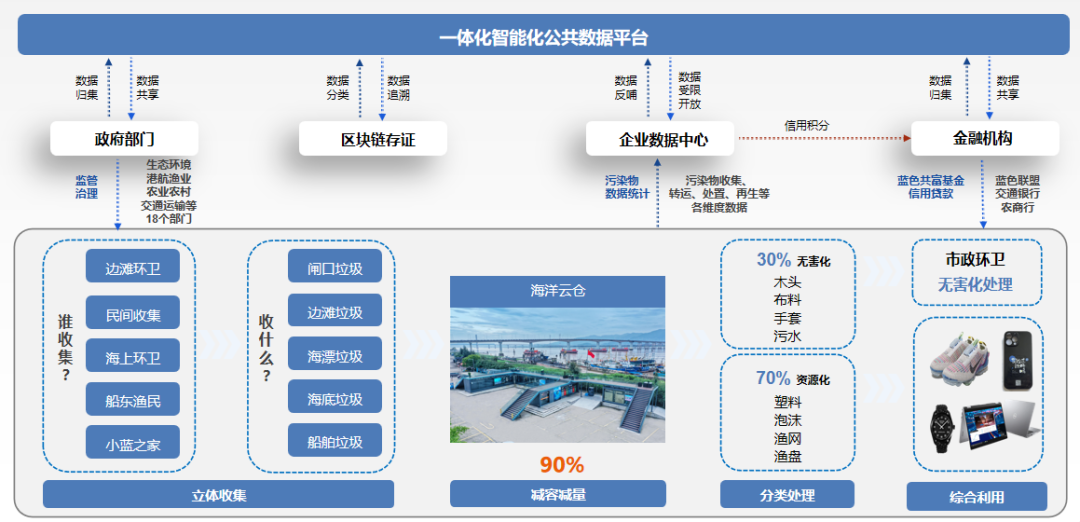 一体化智能化公共数据平台

数据归集
数据共享
数据分类
数据追溯
数据反哺
数据受限开放
数据归集
数据共享

政府部门
区块链存证
企业数据中心
信用积分
金融机构

监管治理
生态环境
港航渔业
农业农村
交通运输等
18个部门
污染物数据统计
污染物收集、转运、处置、再生等各维度数据
蓝色共富基金
信用贷款
蓝色联盟
交通银行
农商行

谁收集？
边滩环卫
民间收集
海上环卫
船东渔民
小蓝之家

收什么？
闸口垃圾
边滩垃圾
海漂垃圾
海底垃圾
船舶垃圾

海洋云仓
90%

30% 无害化
木头
布料
手套
污水

70% 资源化
塑料
泡沫
渔网
渔盘

市政环卫
无害化处理

立体收集
减容减量
分类处理
综合利用